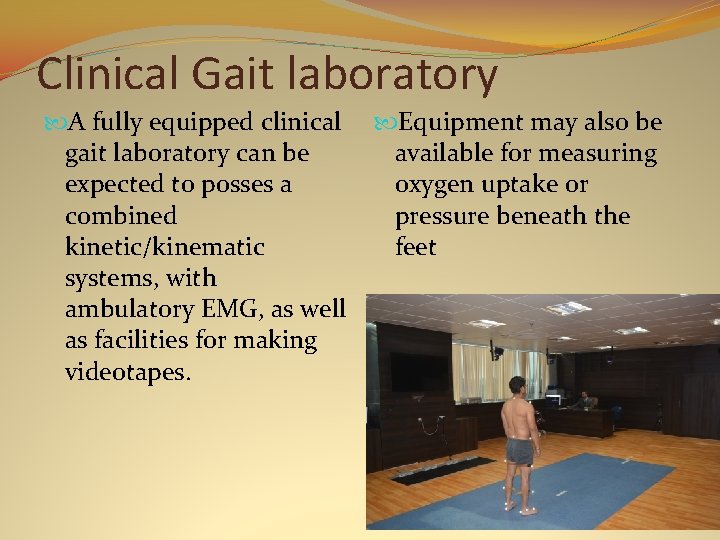 Clinical Gait laboratory

A fully equipped clinical gait laboratory can be expected to posses a combined kinetic/kinematic systems, with ambulatory EMG, as well as facilities for making videotapes.

Equipment may also be available for measuring oxygen uptake or pressure beneath the feet